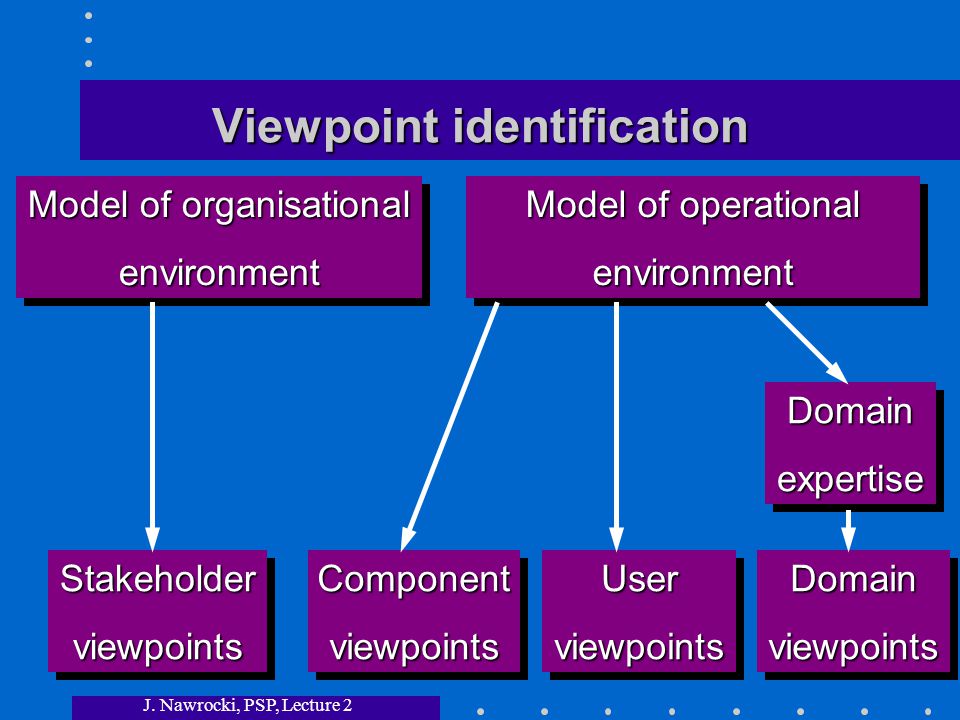 Viewpoint identification

Model of organisational environment

Model of operational environment

Domain expertise

Stakeholder viewpoints

Component viewpoints

User viewpoints

Domain viewpoints

J. Nawrocki, PSP, Lecture 2